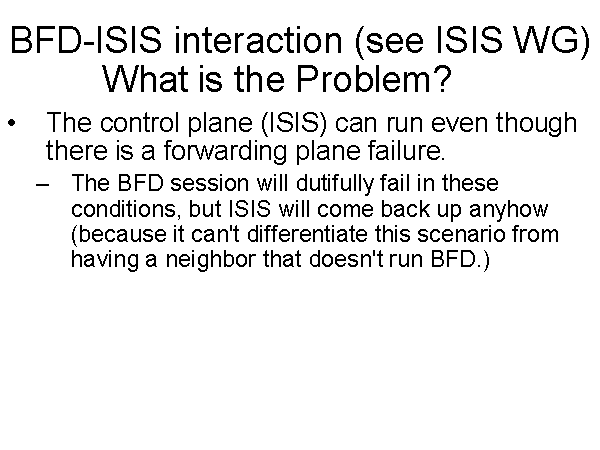 BFD-ISIS interaction (see ISIS WG)
What is the Problem?

• The control plane (ISIS) can run even though there is a forwarding plane failure.

– The BFD session will dutifully fail in these conditions, but ISIS will come back up anyhow (because it can't differentiate this scenario from having a neighbor that doesn't run BFD.)